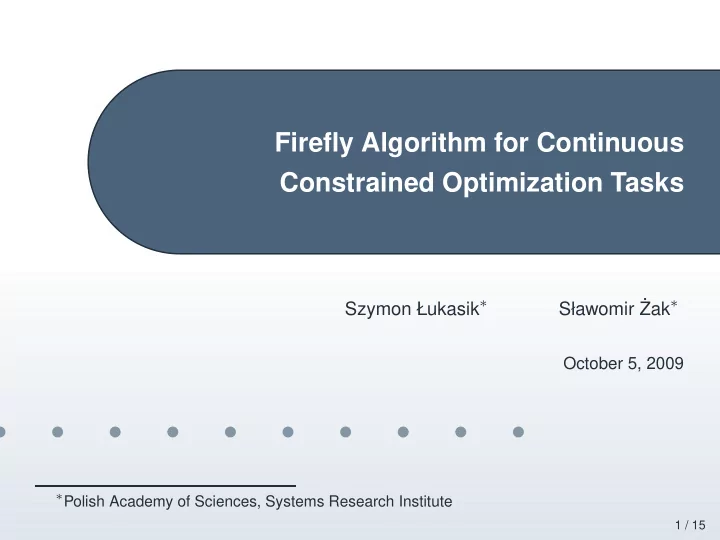 Firefly Algorithm for Continuous Constrained Optimization Tasks

Szymon Łukasik$^*$ Sławomir Żak$^*$

October 5, 2009

$^*$Polish Academy of Sciences, Systems Research Institute

1 / 15